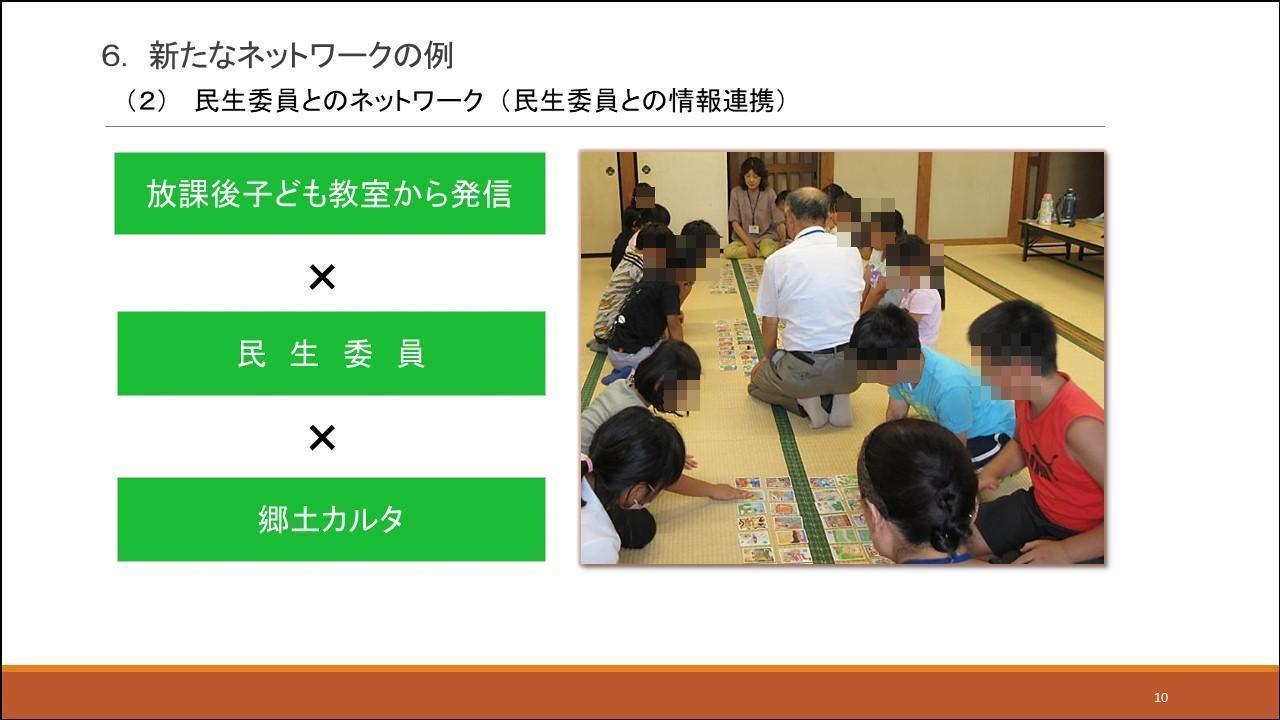 6. 新たなネットワークの例

（2） 民生委員とのネットワーク（民生委員との情報連携）

放課後子ども教室から発信

×

民 生 委 員

×

郷土カルタ

10